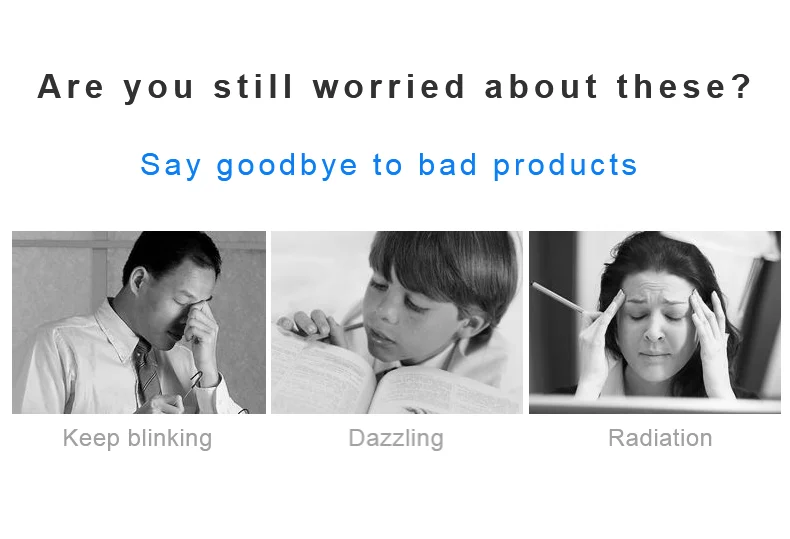 Are you still worried about these?

Say goodbye to bad products

Keep blinking

Dazzling

Radiation